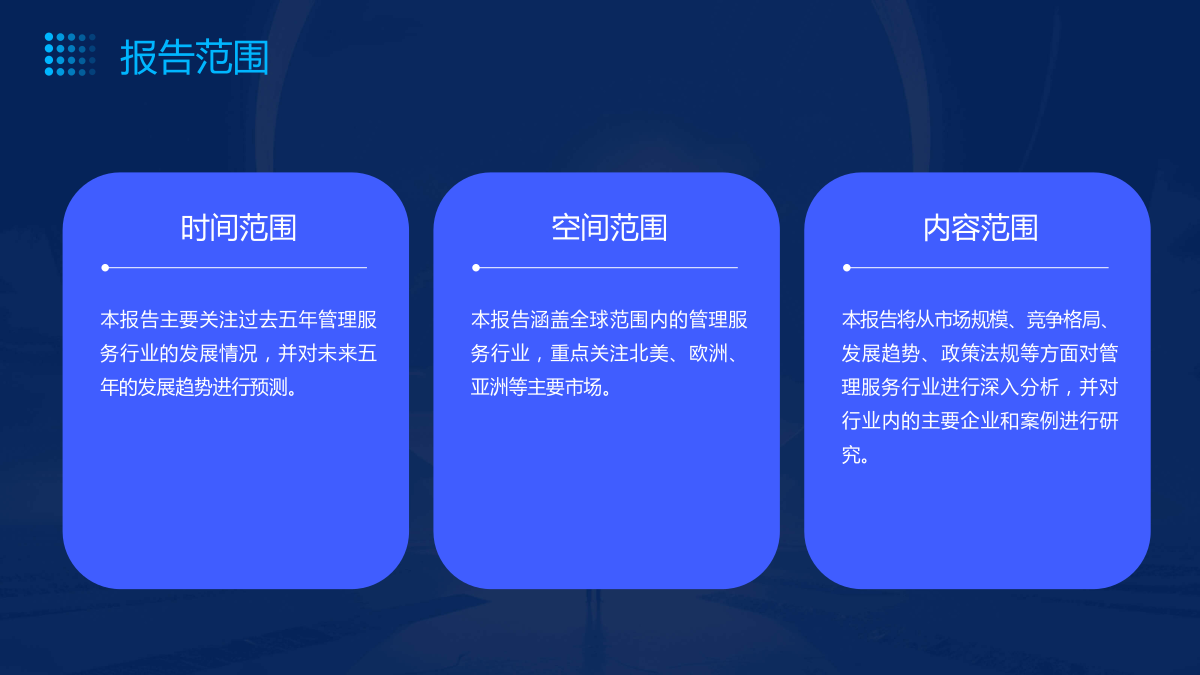 报告范围

时间范围

本报告主要关注过去五年管理服务行业的发展情况，并对未来五年的发展趋势进行预测。

空间范围

本报告涵盖全球范围内的管理服务行业，重点关注北美、欧洲、亚洲等主要市场。

内容范围

本报告将从市场规模、竞争格局、发展趋势、政策法规等方面对管理服务行业进行深入分析，并对行业内的主要企业和案例进行研究。